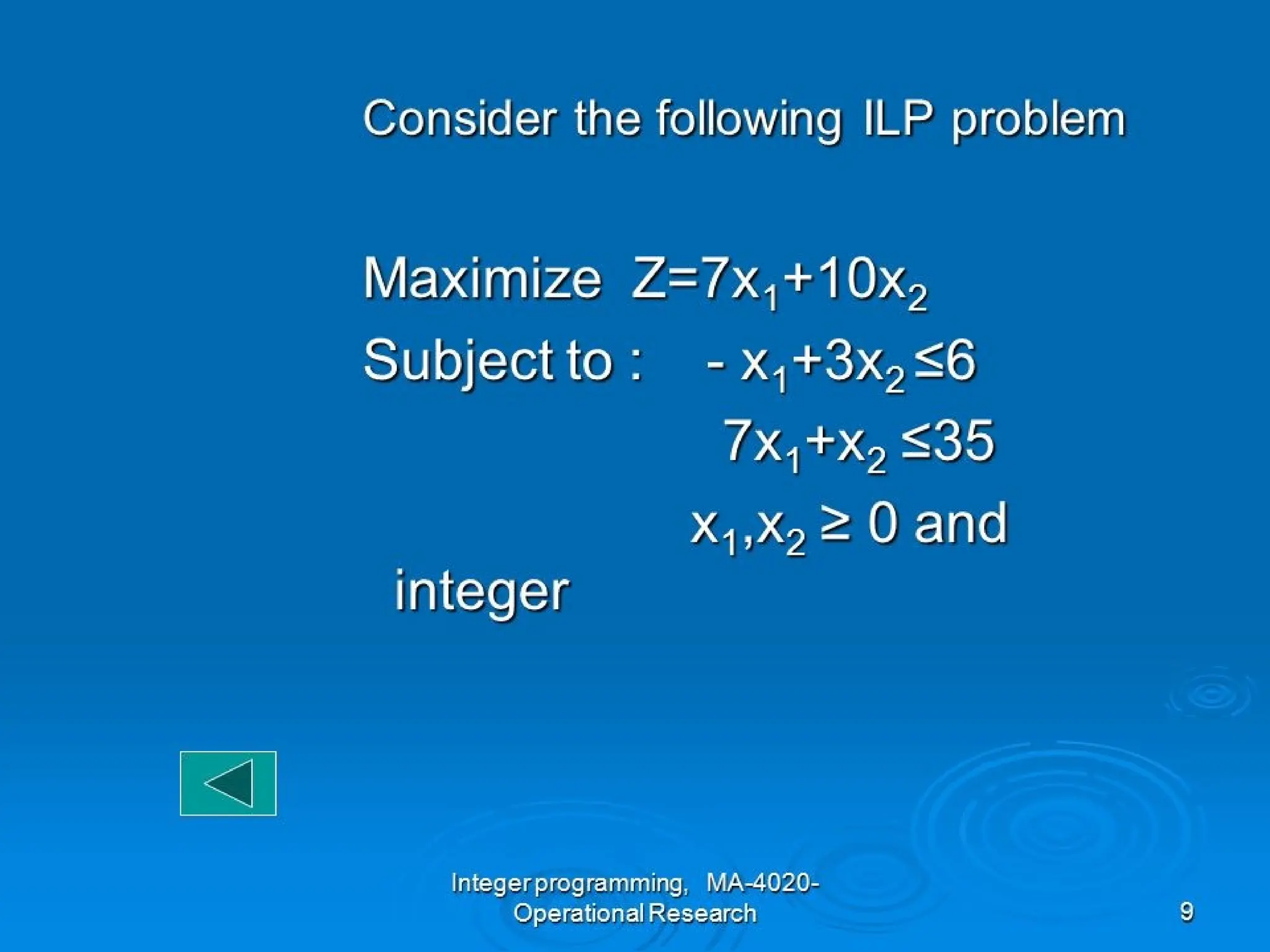 Consider the following ILP problem

Maximize $Z=7x_1+10x_2$

Subject to : $-x_1+3x_2 \leq 6$

$7x_1+x_2 \leq 35$

$x_1,x_2 \geq 0$ and integer

Integer programming, MA-4020-Operational Research

9